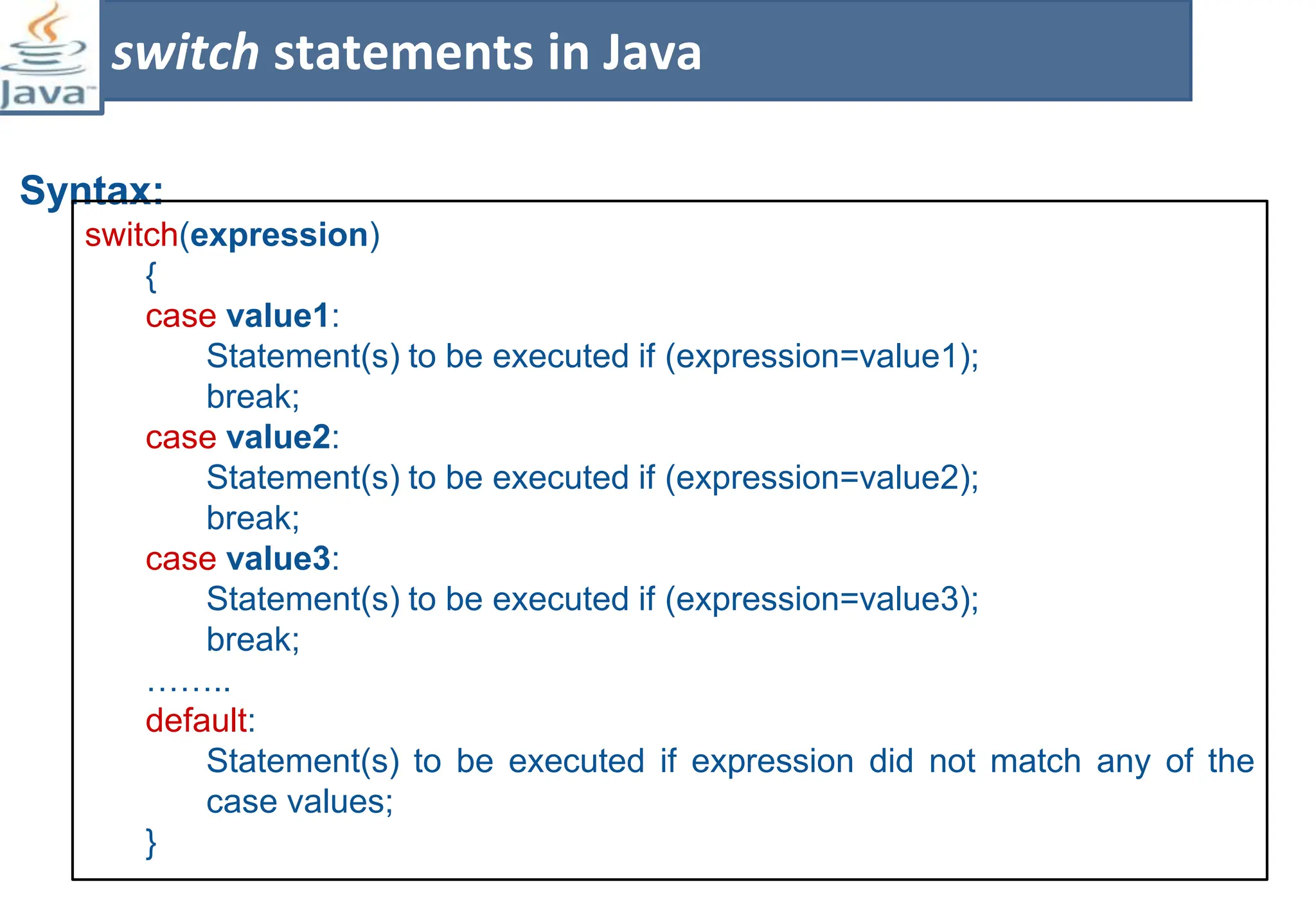 Java

switch statements in Java

Syntax:

switch(expression)
{
case value1:
Statement(s) to be executed if (expression=value1);
break;
case value2:
Statement(s) to be executed if (expression=value2);
break;
case value3:
Statement(s) to be executed if (expression=value3);
break;
……..
default:
Statement(s) to be executed if expression did not match any of the case values;
}